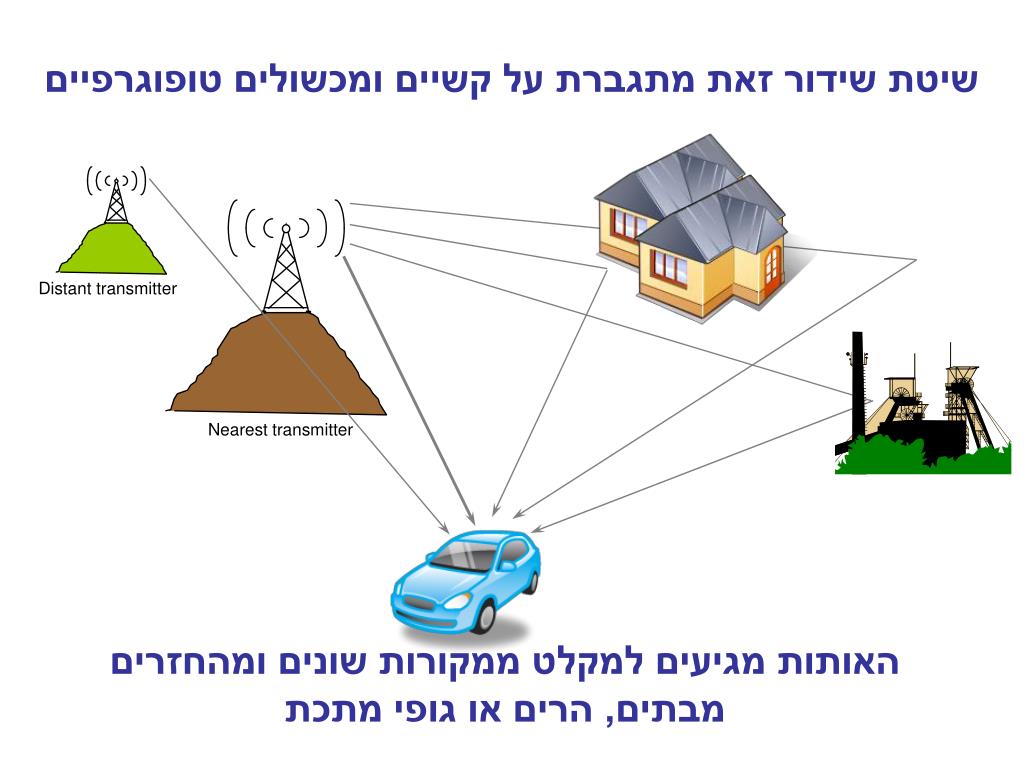 שיטת שידור זאת מתגברת על קשיים ומכשולים טופוגרפיים

Distant transmitter

Nearest transmitter

האותות מגיעים למקלט ממקורות שונים ומהחזרים מבתים, הרים או גופי מתכת